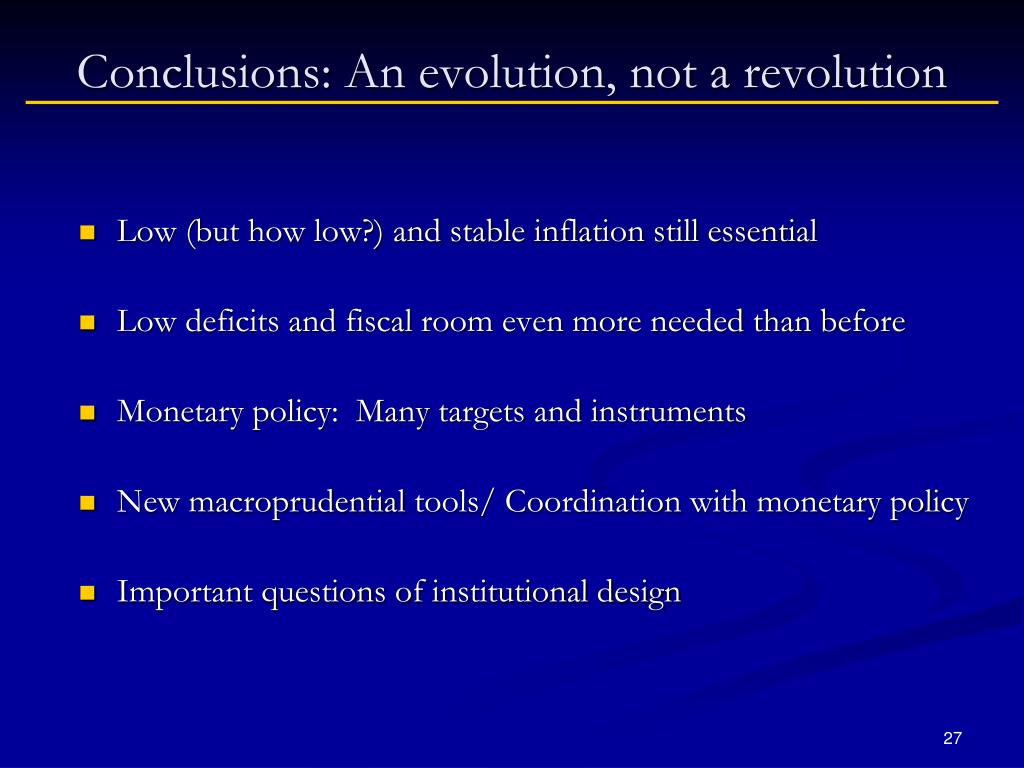 Conclusions: An evolution, not a revolution

- Low (but how low?) and stable inflation still essential
- Low deficits and fiscal room even more needed than before
- Monetary policy:  Many targets and instruments
- New macroprudential tools/ Coordination with monetary policy
- Important questions of institutional design

27